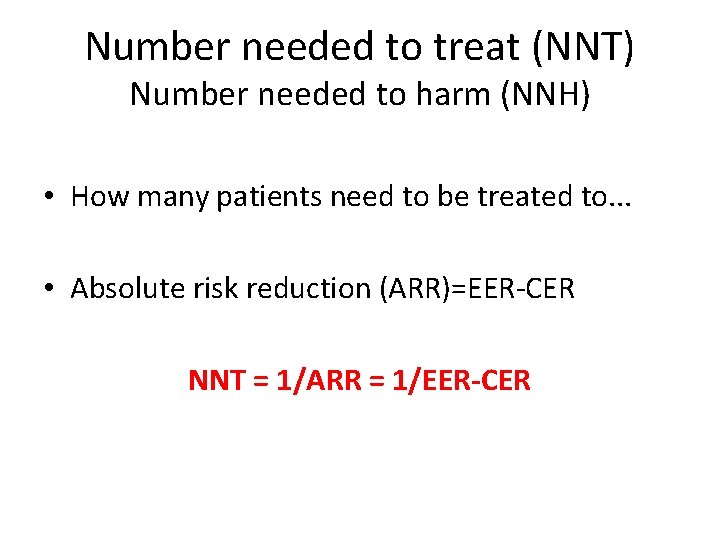 Number needed to treat (NNT)
Number needed to harm (NNH)

• How many patients need to be treated to...

• Absolute risk reduction (ARR)=EER-CER

NNT = 1/ARR = 1/EER-CER